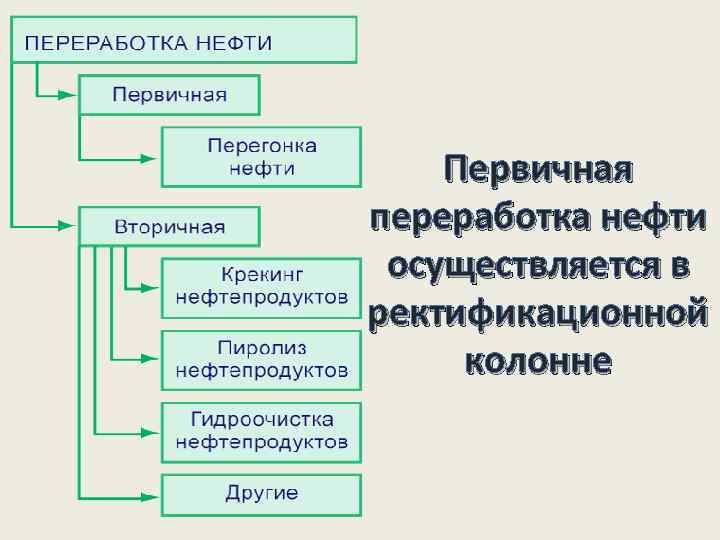 ПЕРЕРАБОТКА НЕФТИ

Первичная

Перегонка нефти

Вторичная

Крекинг нефтепродуктов

Пиролиз нефтепродуктов

Гидроочистка нефтепродуктов

Другие

Первичная переработка нефти осуществляется в ректификационной колонне